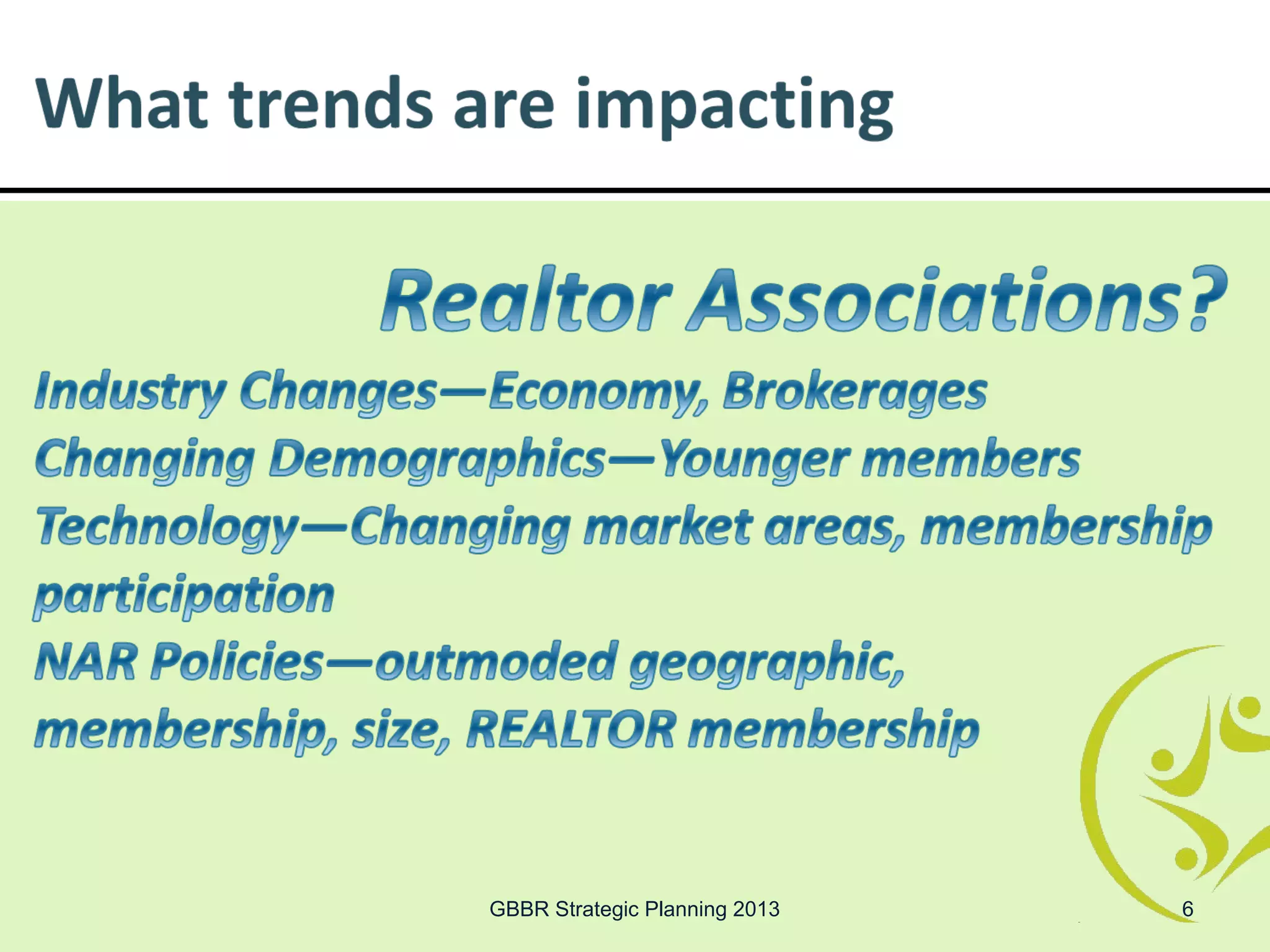 What trends are impacting

Realtor Associations?

Industry Changes—Economy, Brokerages

Changing Demographics—Younger members

Technology—Changing market areas, membership participation

NAR Policies—outmoded geographic, membership, size, REALTOR membership

GBBR Strategic Planning 2013

6